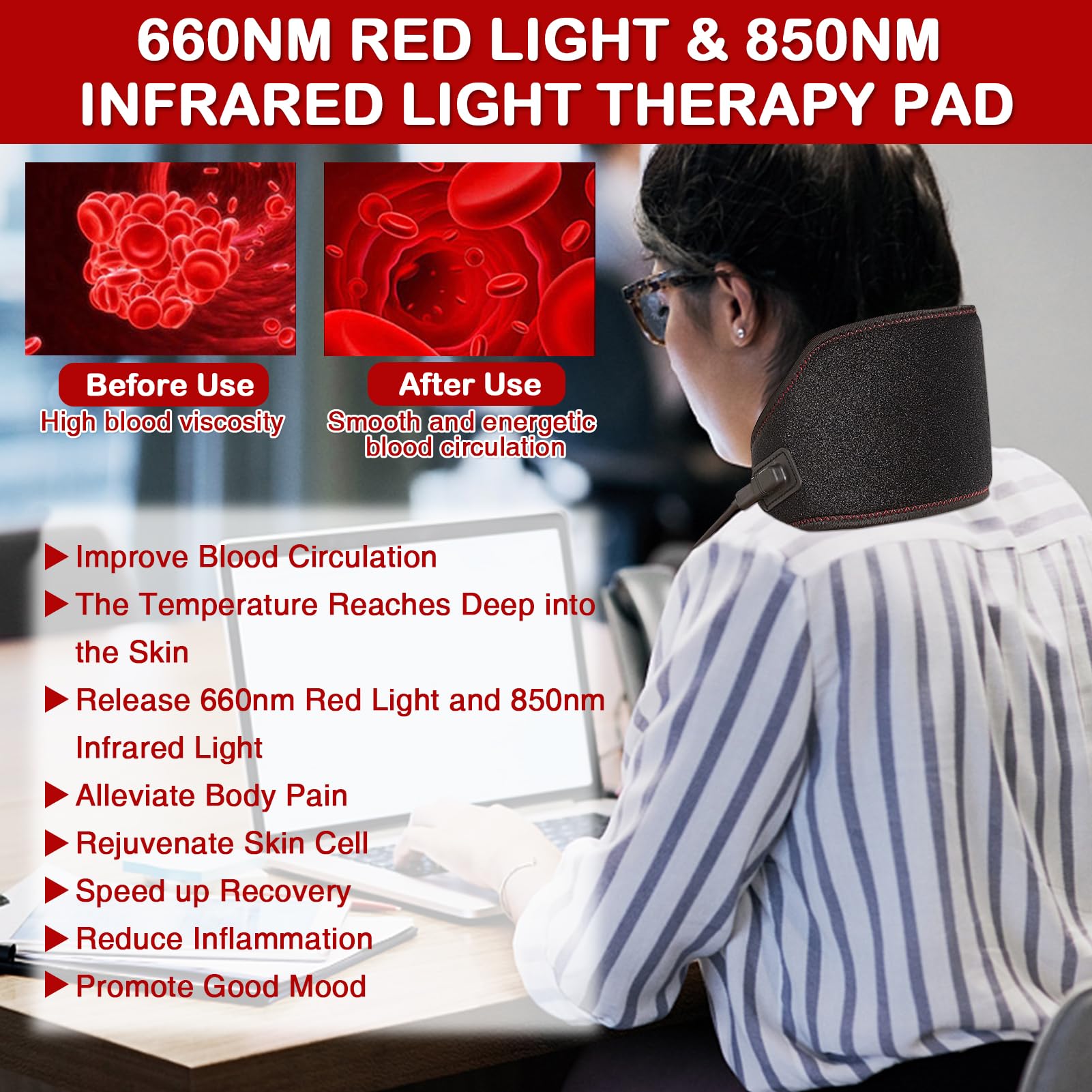 660NM RED LIGHT & 850NM INFRARED LIGHT THERAPY PAD

Before Use
High blood viscosity

After Use
Smooth and energetic blood circulation

▶ Improve Blood Circulation
▶ The Temperature Reaches Deep into the Skin
▶ Release 660nm Red Light and 850nm Infrared Light
▶ Alleviate Body Pain
▶ Rejuvenate Skin Cell
▶ Speed up Recovery
▶ Reduce Inflammation
▶ Promote Good Mood